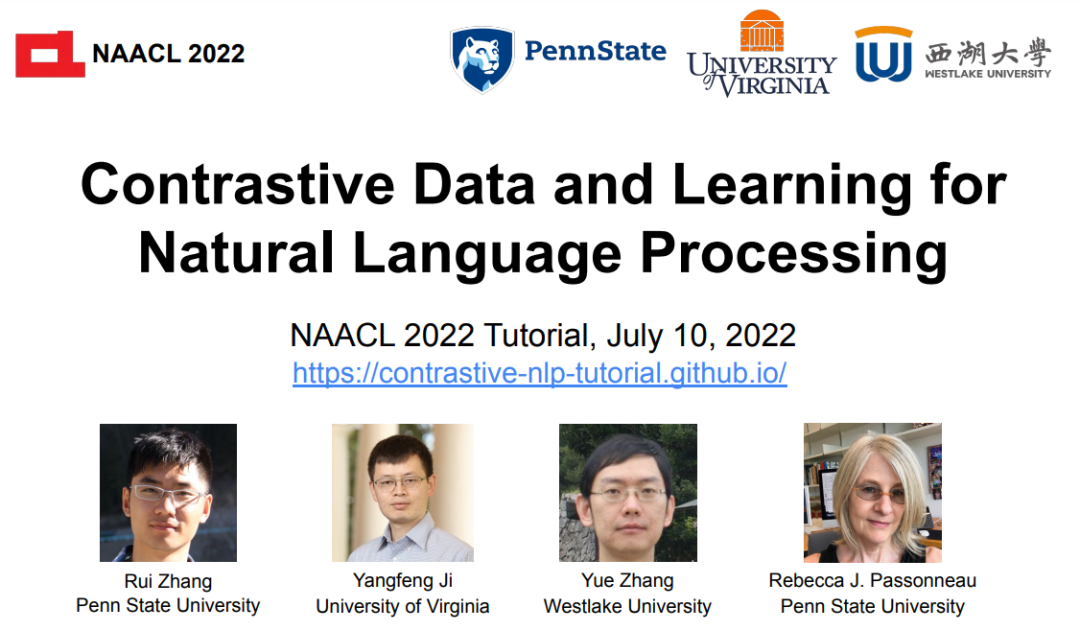 NAACL 2022

PennState

UNIVERSITY of VIRGINIA

西湖大學 WESTLAKE UNIVERSITY

Contrastive Data and Learning for Natural Language Processing

NAACL 2022 Tutorial, July 10, 2022
https://contrastive-nlp-tutorial.github.io/

Rui Zhang
Penn State University

Yangfeng Ji
University of Virginia

Yue Zhang
Westlake University

Rebecca J. Passonneau
Penn State University